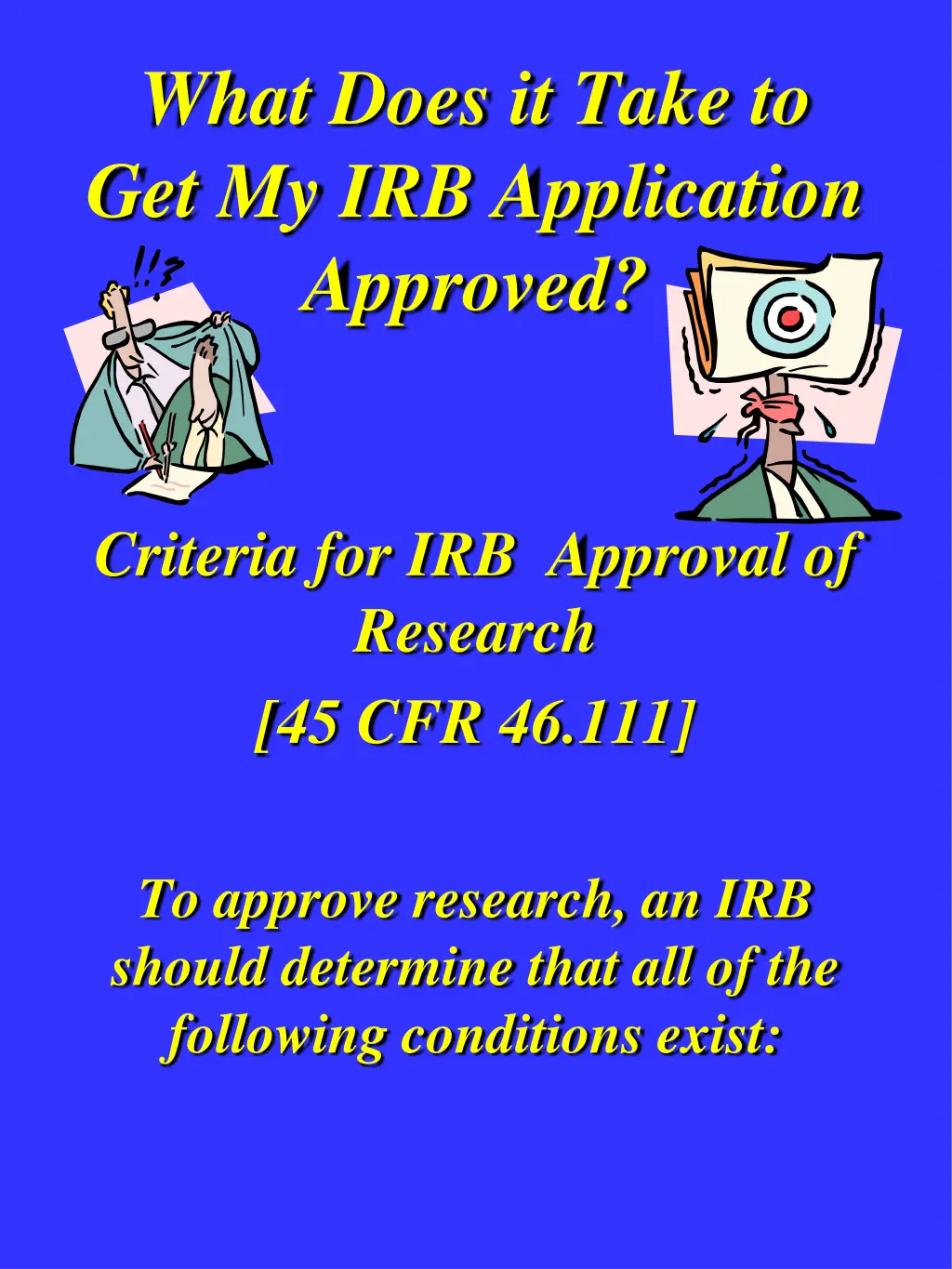 What Does it Take to Get My IRB Application Approved?

!!?

Criteria for IRB Approval of Research

[45 CFR 46.111]

To approve research, an IRB should determine that all of the following conditions exist: